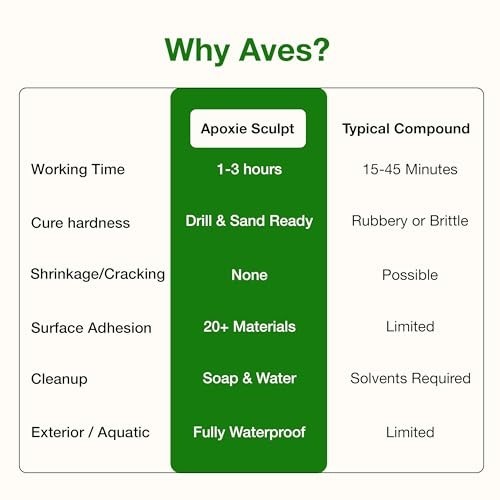 Why Aves?

| | Apoxie Sculpt | Typical Compound |
|---|---|---|
| Working Time | 1-3 hours | 15-45 Minutes |
| Cure hardness | Drill & Sand Ready | Rubbery or Brittle |
| Shrinkage/Cracking | None | Possible |
| Surface Adhesion | 20+ Materials | Limited |
| Cleanup | Soap & Water | Solvents Required |
| Exterior / Aquatic | Fully Waterproof | Limited |